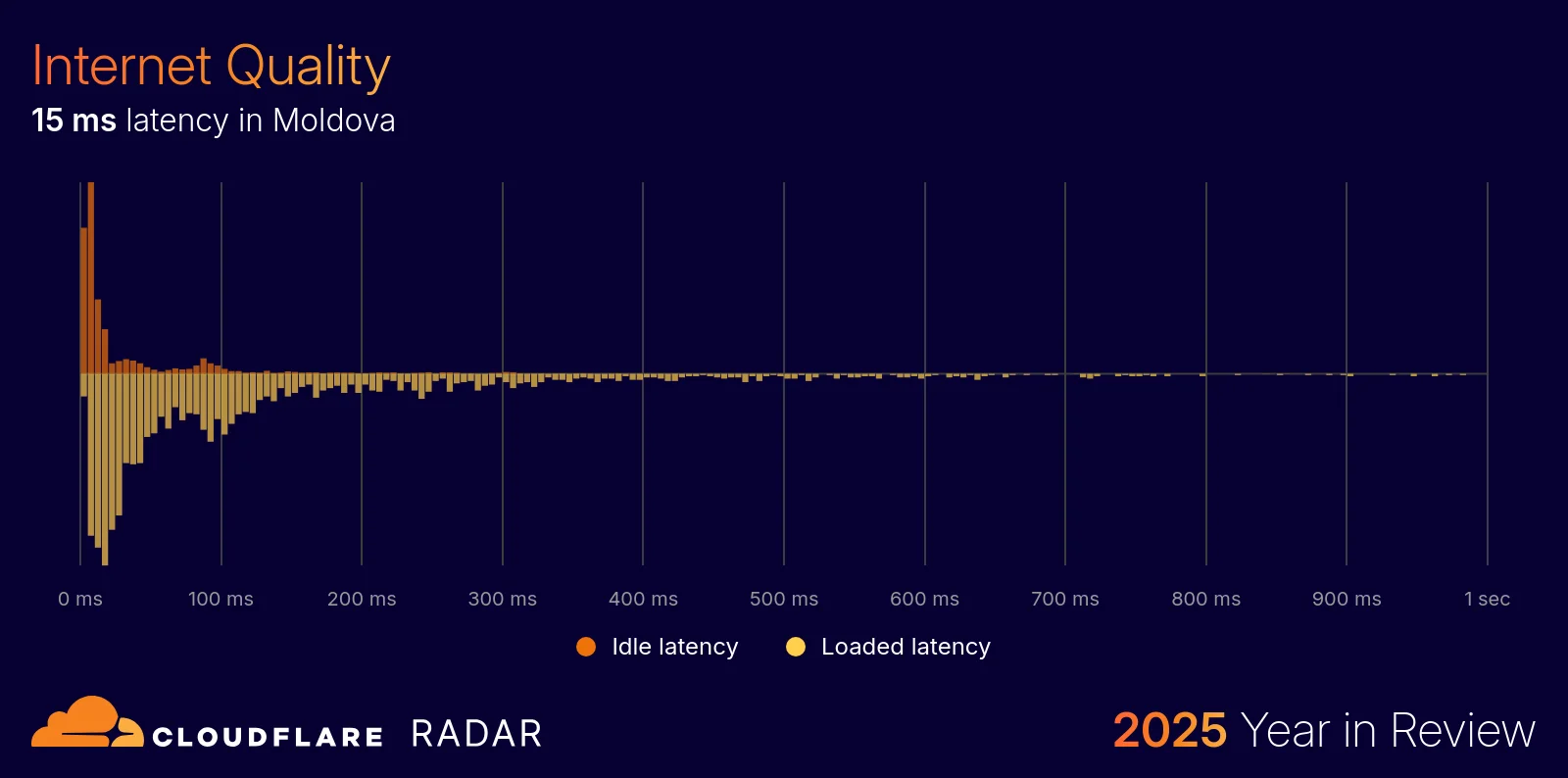 Internet Quality
15 ms latency in Moldova

0 ms 100 ms 200 ms 300 ms 400 ms 500 ms 600 ms 700 ms 800 ms 900 ms 1 sec

Idle latency Loaded latency

CLOUDFLARE RADAR

2025 Year in Review